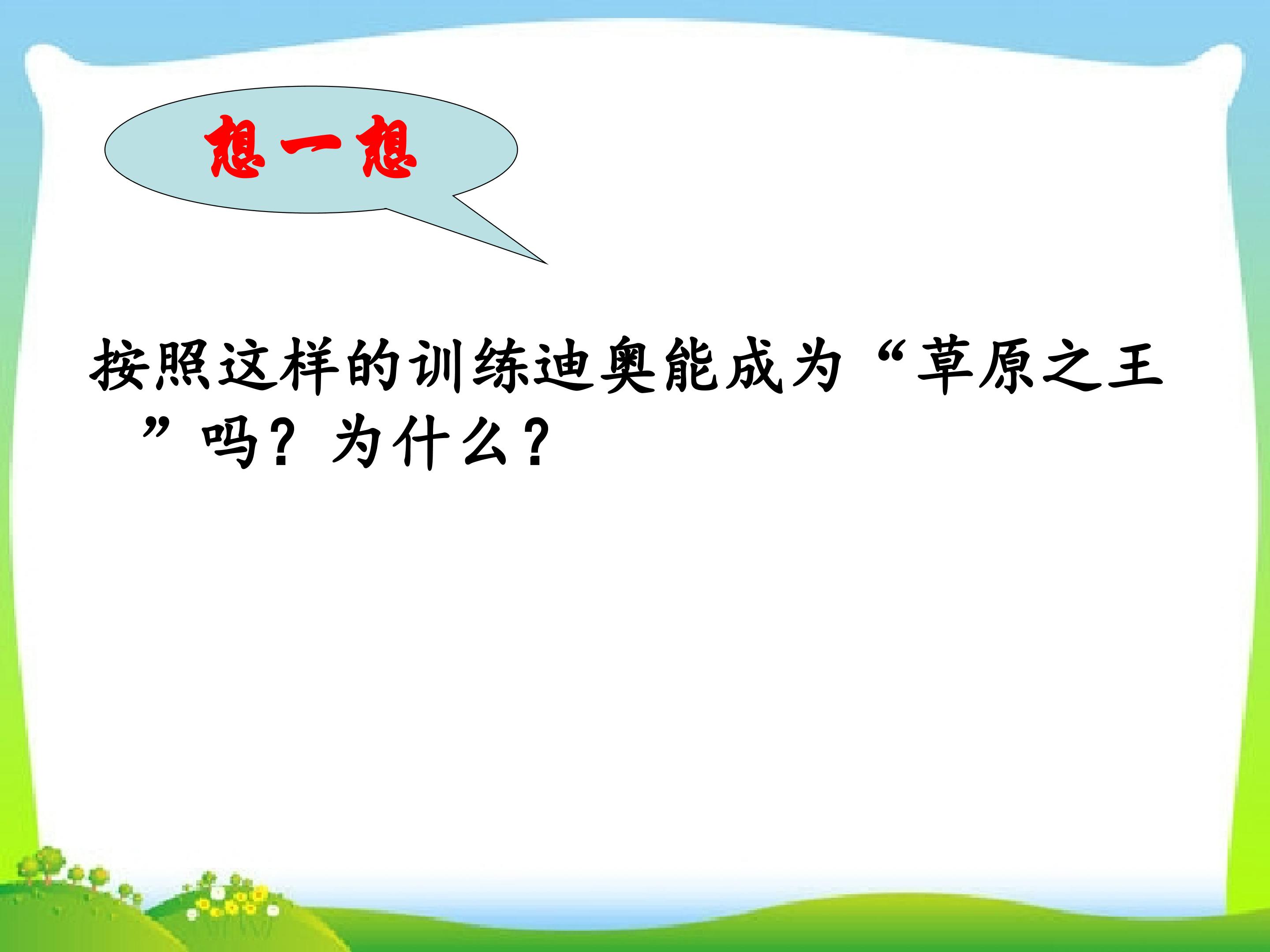 想一想

按照这样的训练迪奥能成为“草原之王”吗？为什么？